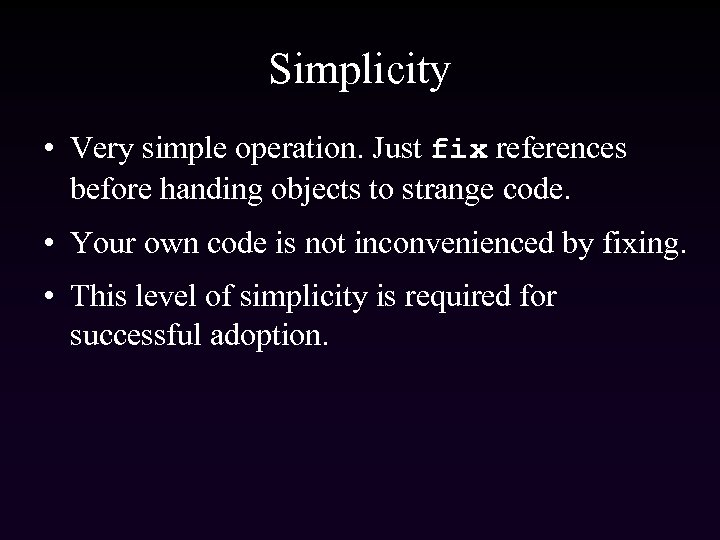 Simplicity

• Very simple operation. Just fix references before handing objects to strange code.

• Your own code is not inconvenienced by fixing.

• This level of simplicity is required for successful adoption.